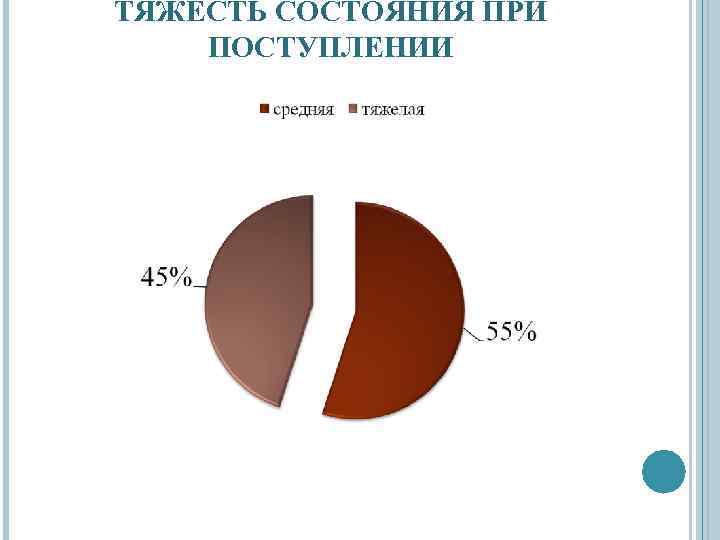 ТЯЖЕСТЬ СОСТОЯНИЯ ПРИ ПОСТУПЛЕНИИ

средняя тяжелая

45%

55%